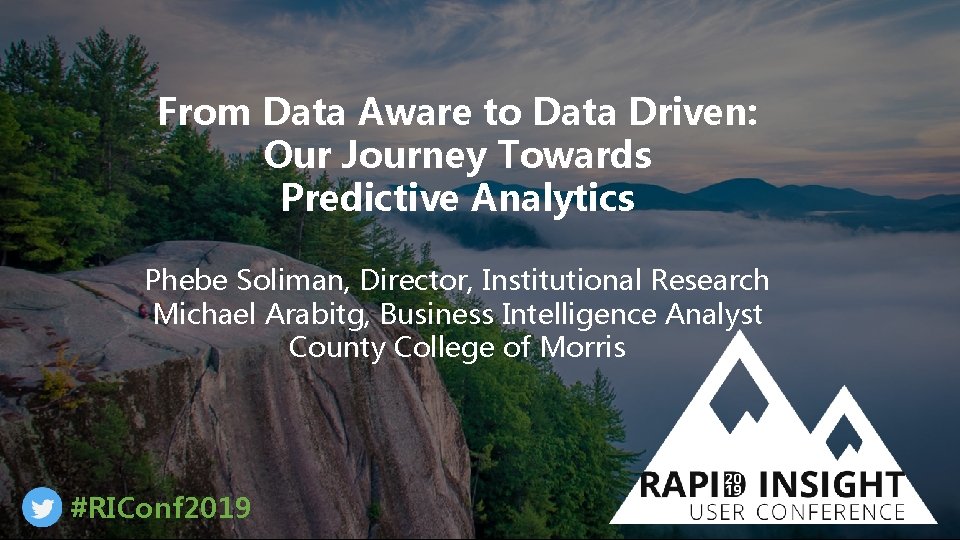 From Data Aware to Data Driven: Our Journey Towards Predictive Analytics

Phebe Soliman, Director, Institutional Research
Michael Arabitg, Business Intelligence Analyst
County College of Morris

#RIConf2019

RAPID 2019 INSIGHT
USER CONFERENCE